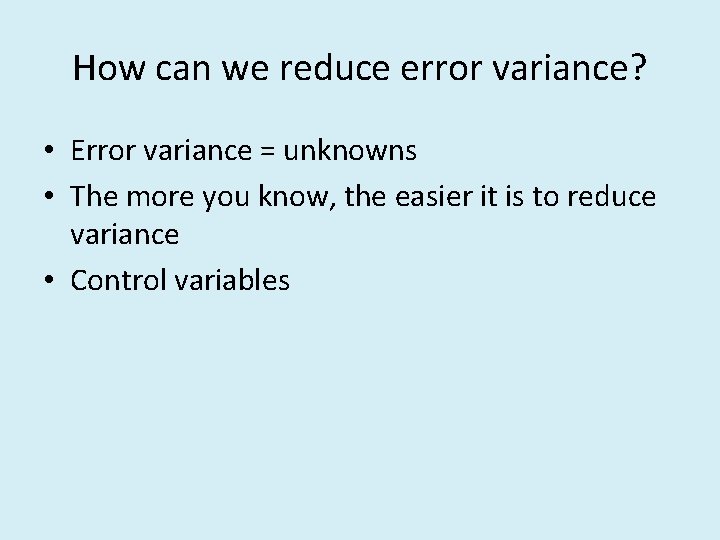 How can we reduce error variance?

• Error variance = unknowns
• The more you know, the easier it is to reduce variance
• Control variables